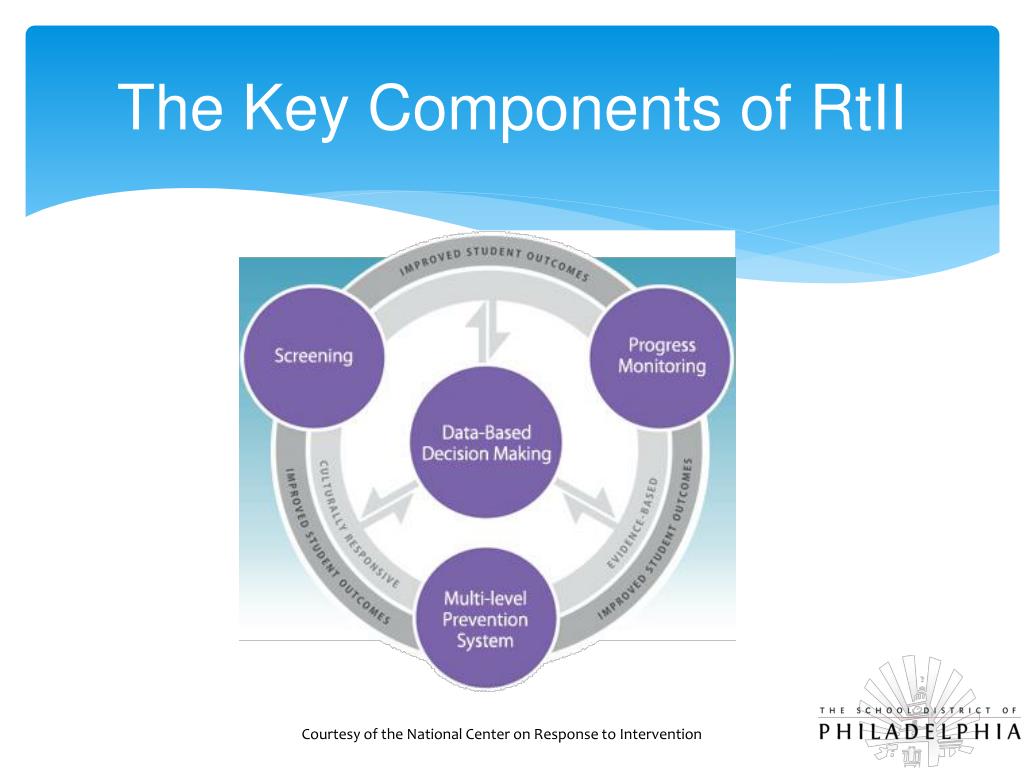 The Key Components of RtII

IMPROVED STUDENT OUTCOMES

Screening

Progress Monitoring

Data-Based Decision Making

CULTURALLY RESPONSIVE

EVIDENCE-BASED

IMPROVED STUDENT OUTCOMES

IMPROVED STUDENT OUTCOMES

Multi-level Prevention System

Courtesy of the National Center on Response to Intervention

THE SCHOOL DISTRICT OF PHILADELPHIA